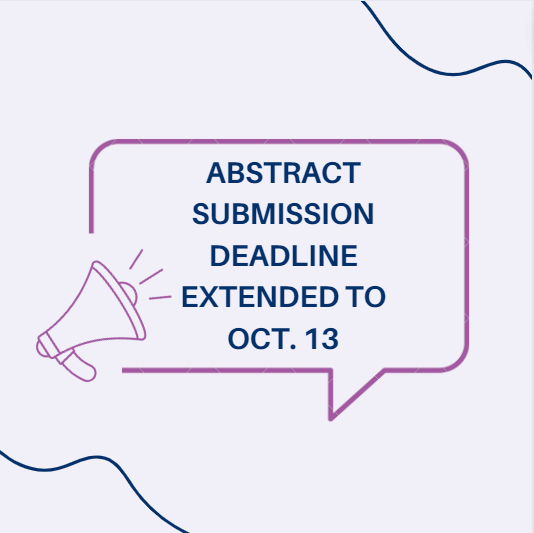 ABSTRACT SUBMISSION DEADLINE EXTENDED TO OCT. 13